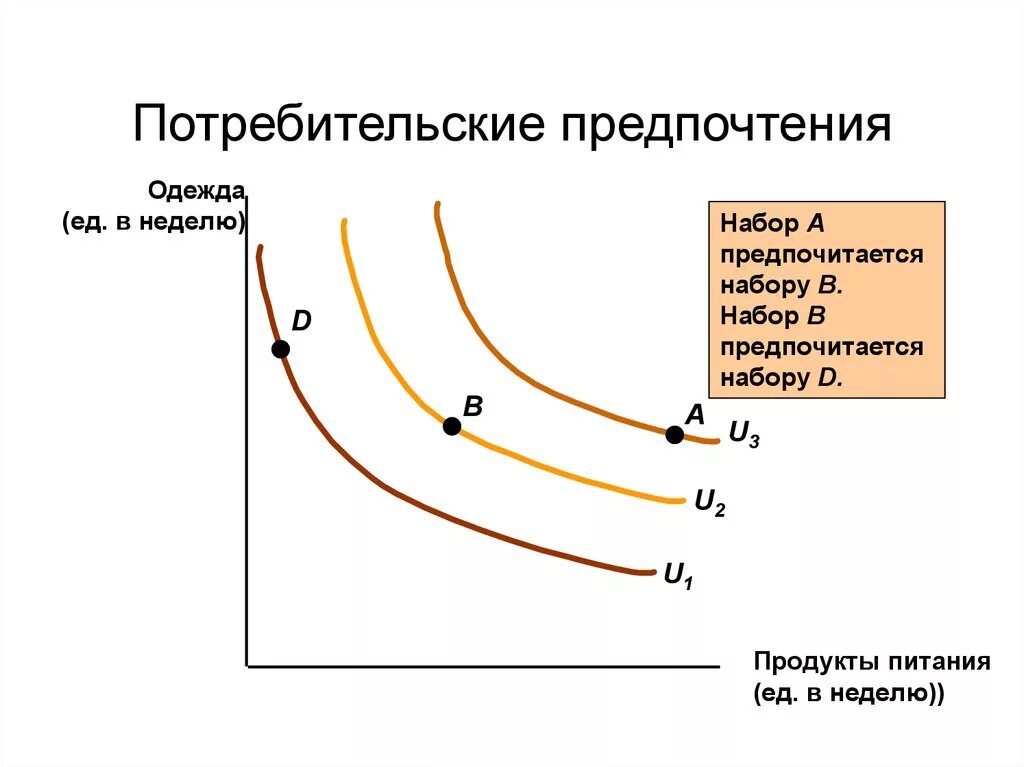 Потребительские предпочтения

Одежда (ед. в неделю)

Набор A предпочитается набору B. Набор B предпочитается набору D.

D

B

A

$U_3$

$U_2$

$U_1$

Продукты питания (ед. в неделю))